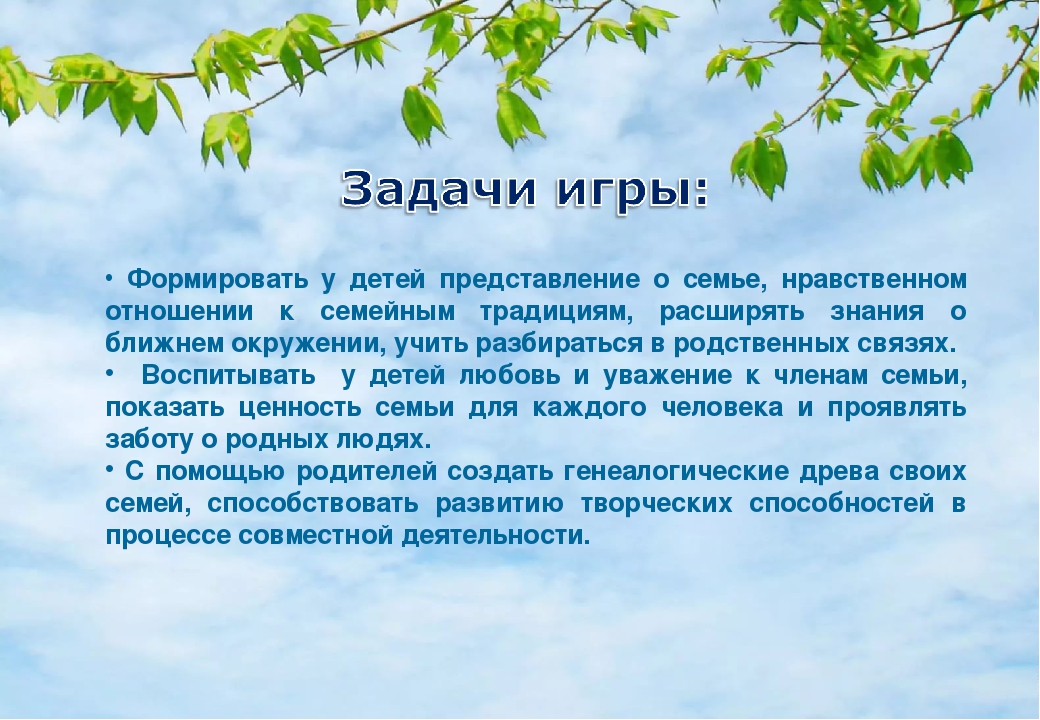 Задачи игры:

• Формировать у детей представление о семье, нравственном отношении к семейным традициям, расширять знания о ближнем окружении, учить разбираться в родственных связях.
• Воспитывать у детей любовь и уважение к членам семьи, показать ценность семьи для каждого человека и проявлять заботу о родных людях.
• С помощью родителей создать генеалогические древа своих семей, способствовать развитию творческих способностей в процессе совместной деятельности.